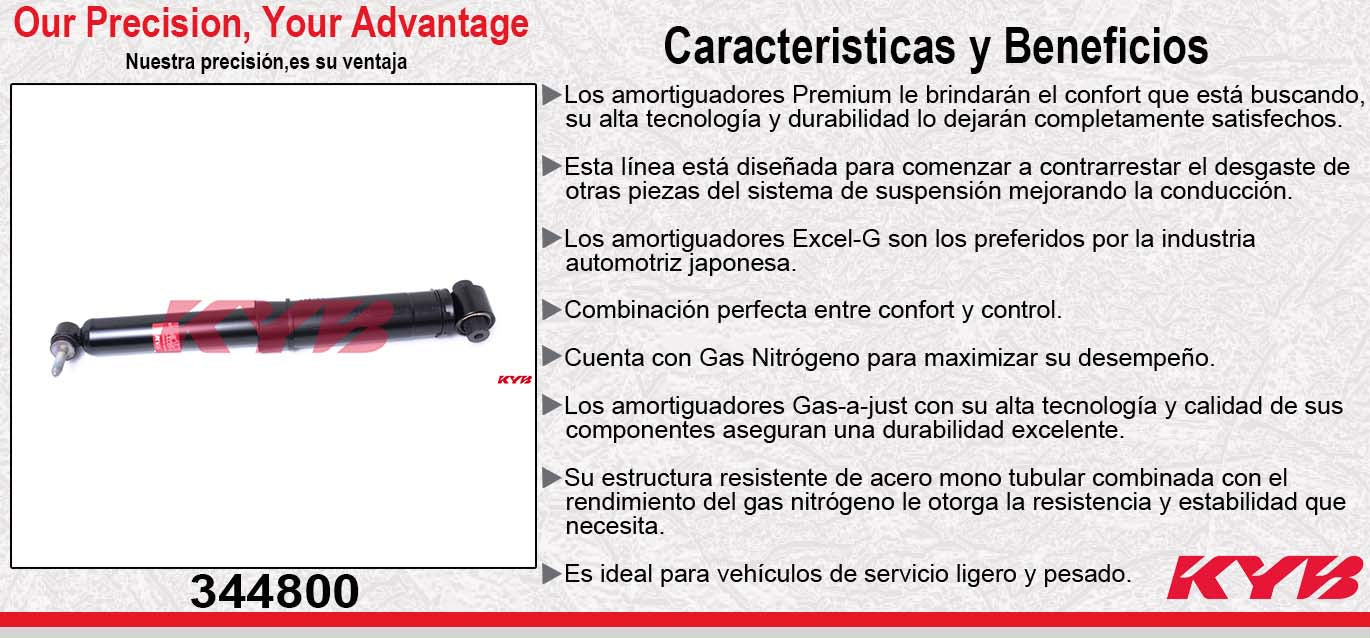 Our Precision, Your Advantage
Nuestra precisión,es su ventaja

KYB

KYB

344800

Caracteristicas y Beneficios

▶Los amortiguadores Premium le brindarán el confort que está buscando, su alta tecnología y durabilidad lo dejarán completamente satisfechos.

▶Esta línea está diseñada para comenzar a contrarrestar el desgaste de otras piezas del sistema de suspensión mejorando la conducción.

▶Los amortiguadores Excel-G son los preferidos por la industria automotriz japonesa.

▶Combinación perfecta entre confort y control.

▶Cuenta con Gas Nitrógeno para maximizar su desempeño.

▶Los amortiguadores Gas-a-just con su alta tecnología y calidad de sus componentes aseguran una durabilidad excelente.

▶Su estructura resistente de acero mono tubular combinada con el rendimiento del gas nitrógeno le otorga la resistencia y estabilidad que necesita.

▶Es ideal para vehículos de servicio ligero y pesado.

KYB